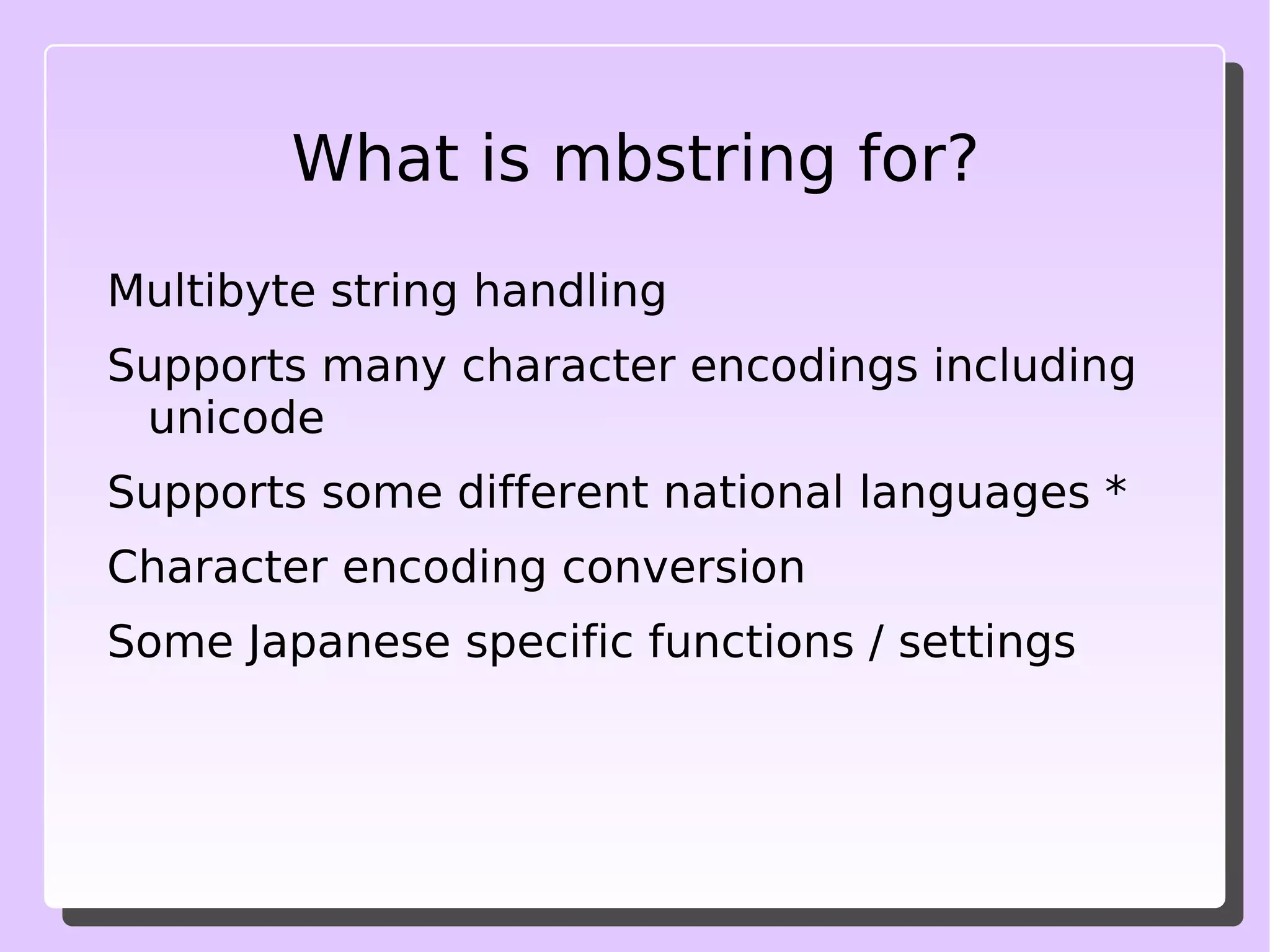 What is mbstring for?

Multibyte string handling

Supports many character encodings including unicode

Supports some different national languages *

Character encoding conversion

Some Japanese specific functions / settings